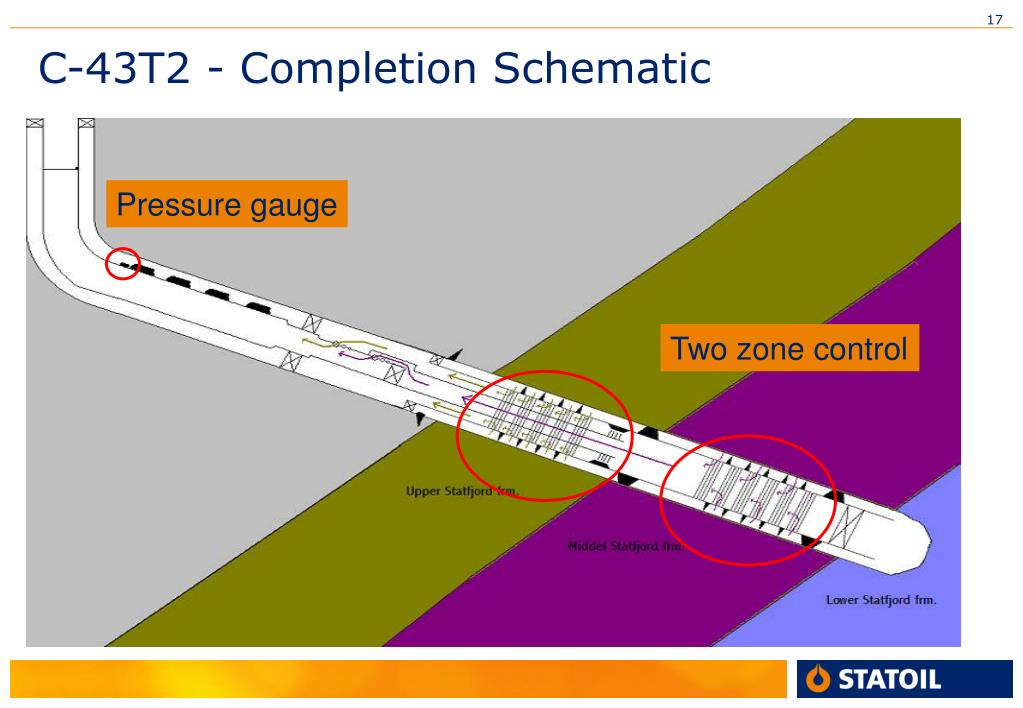 17

C-43T2 - Completion Schematic

Pressure gauge

Two zone control

Upper Statfjord frm.

Middel Statfjord frm.

Lower Statfjord frm.

STATOIL